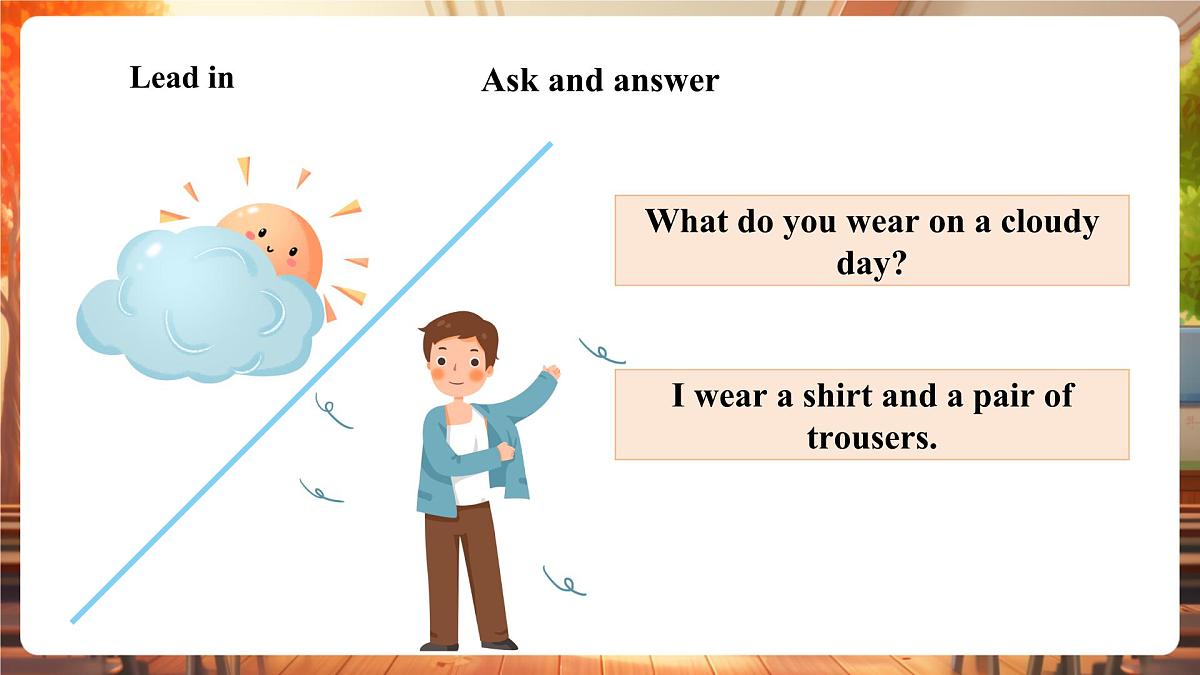 Lead in

Ask and answer

What do you wear on a cloudy day?

I wear a shirt and a pair of trousers.